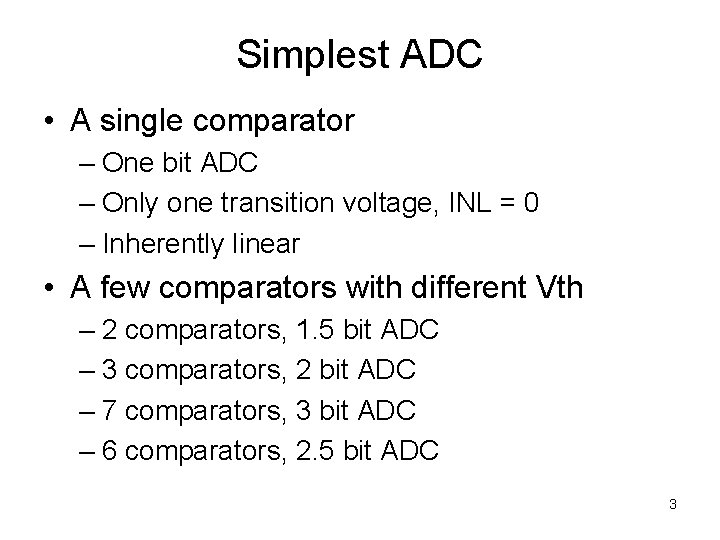 Simplest ADC

• A single comparator
– One bit ADC
– Only one transition voltage, INL = 0
– Inherently linear

• A few comparators with different Vth
– 2 comparators, 1.5 bit ADC
– 3 comparators, 2 bit ADC
– 7 comparators, 3 bit ADC
– 6 comparators, 2.5 bit ADC

3